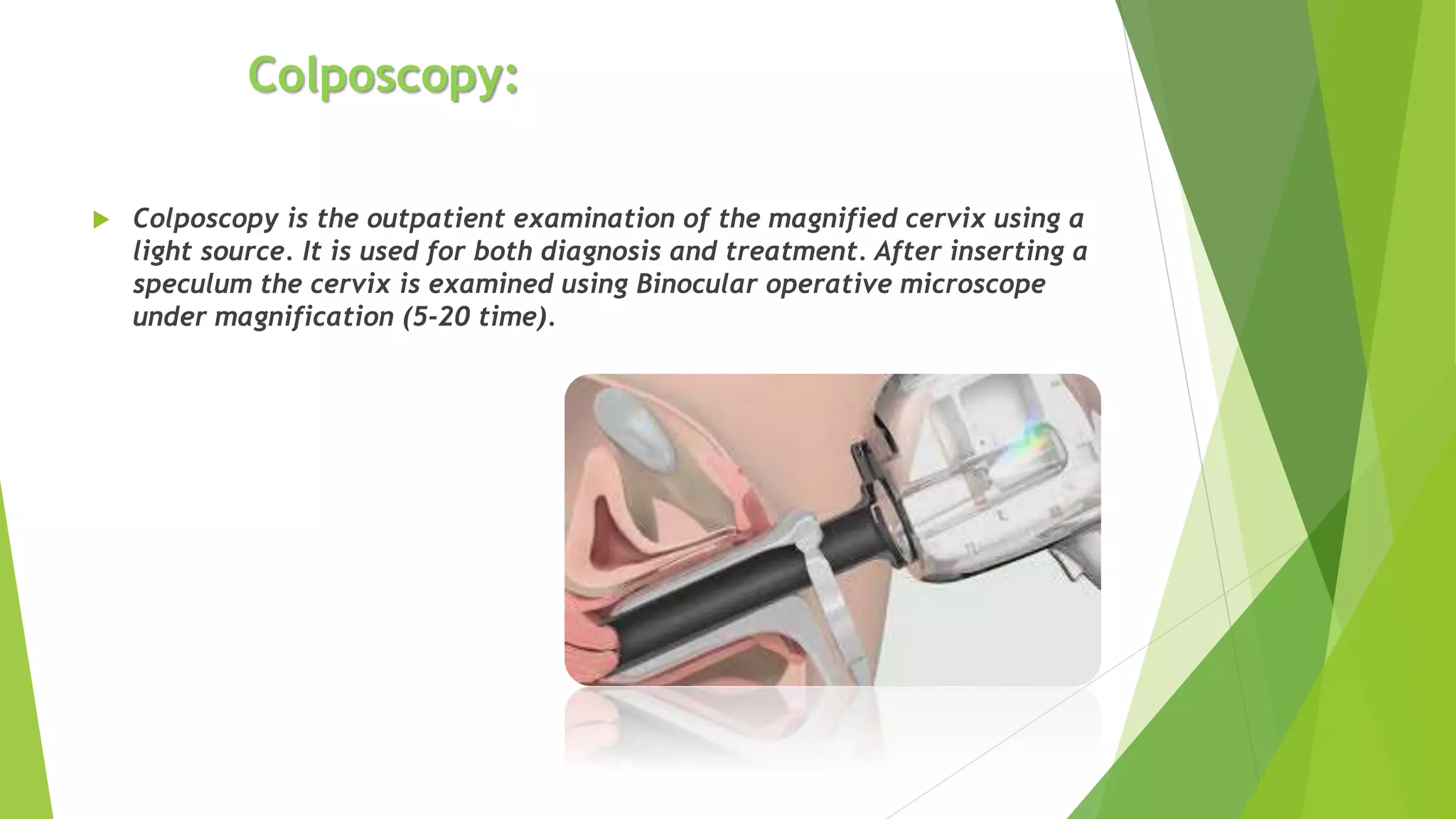 Colposcopy:

Colposcopy is the outpatient examination of the magnified cervix using a light source. It is used for both diagnosis and treatment. After inserting a speculum the cervix is examined using Binocular operative microscope under magnification (5-20 time).